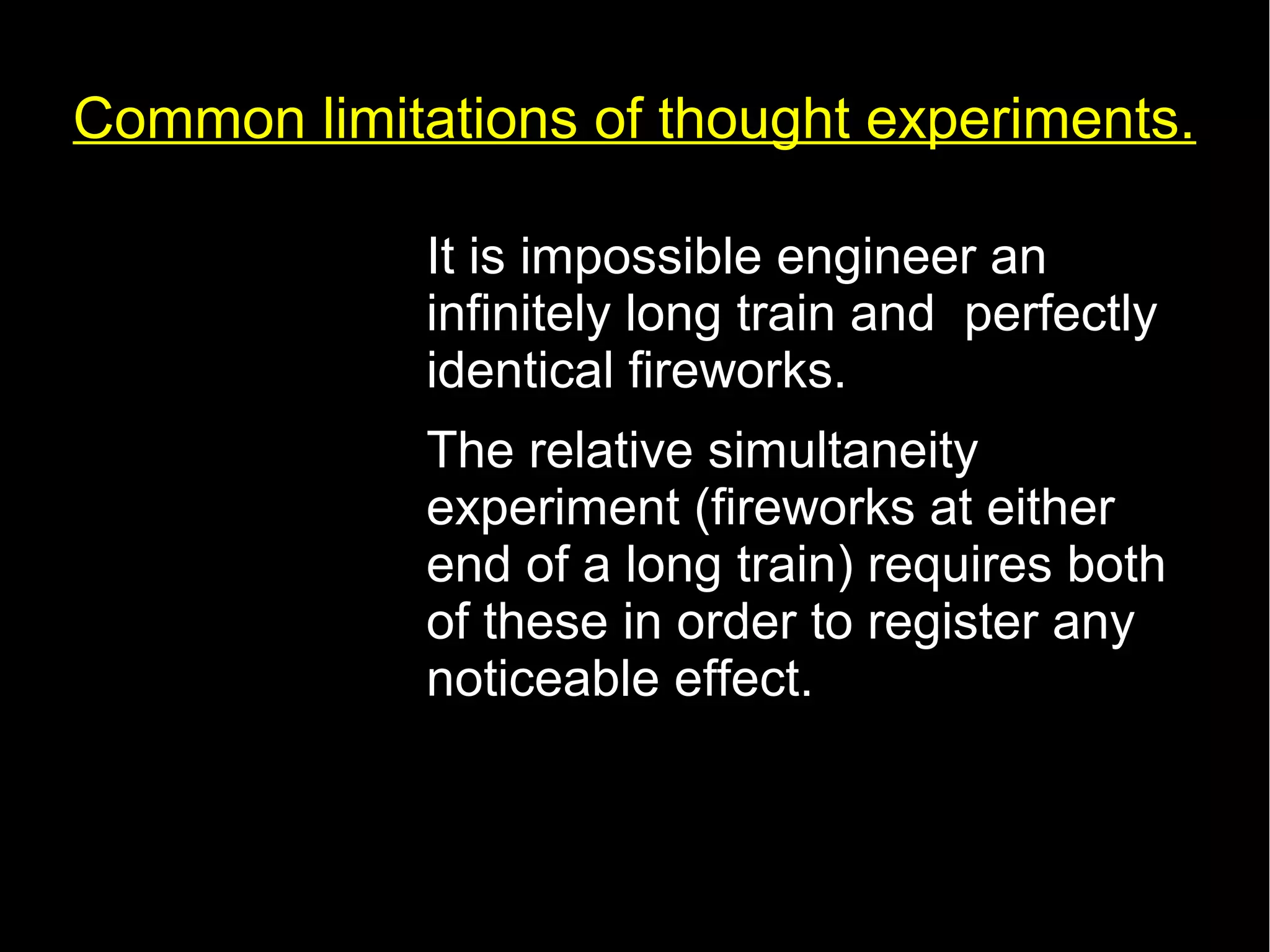 Common limitations of thought experiments.

It is impossible engineer an infinitely long train and  perfectly identical fireworks.

The relative simultaneity experiment (fireworks at either end of a long train) requires both of these in order to register any noticeable effect.